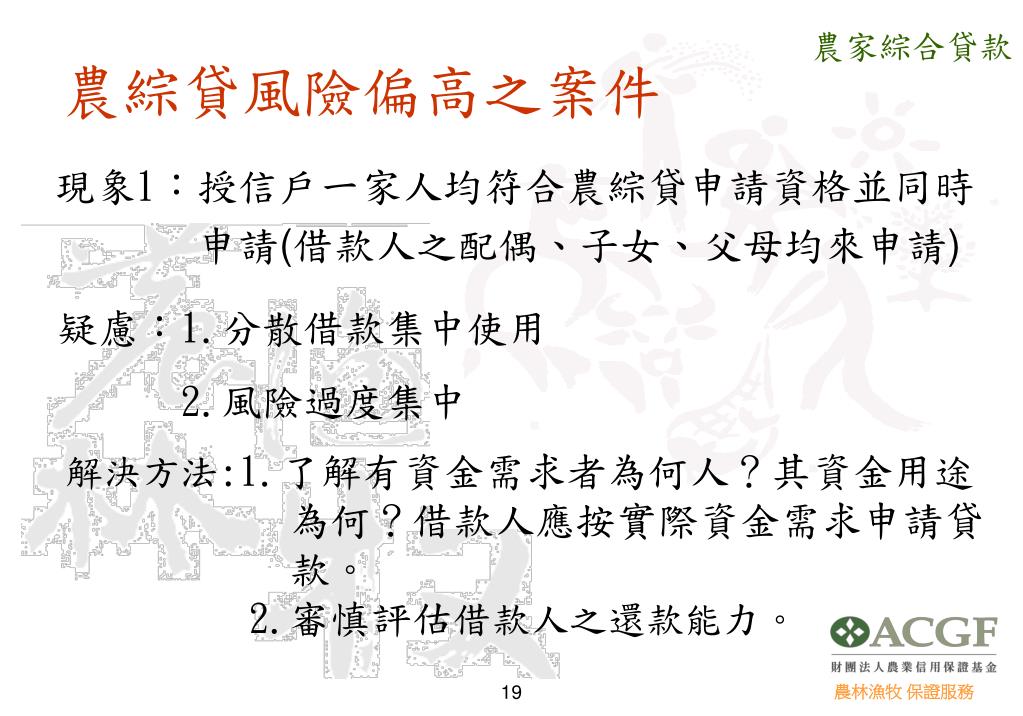 農家綜合貸款

農綜貸風險偏高之案件

現象1：授信戶一家人均符合農綜貸申請資格並同時申請(借款人之配偶、子女、父母均來申請)

疑慮：1. 分散借款集中使用

2. 風險過度集中

解決方法:1. 了解有資金需求者為何人？其資金用途為何？借款人應按實際資金需求申請貸款。

2. 審慎評估借款人之還款能力。

ACGF
財團法人農業信用保證基金
農林漁牧 保證服務

19